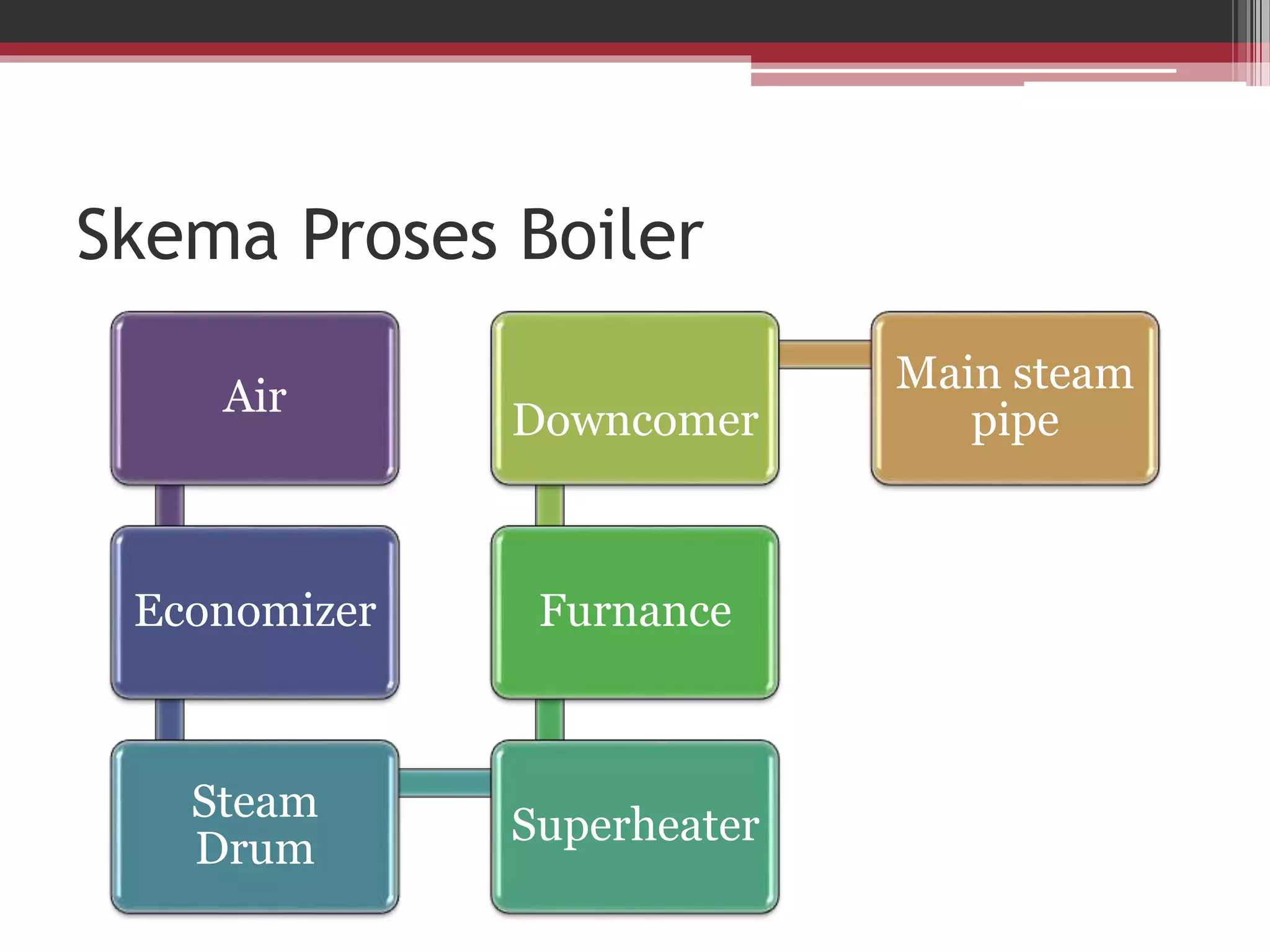 Skema Proses Boiler

Air

Economizer

Steam Drum

Superheater

Furnance

Downcomer

Main steam pipe